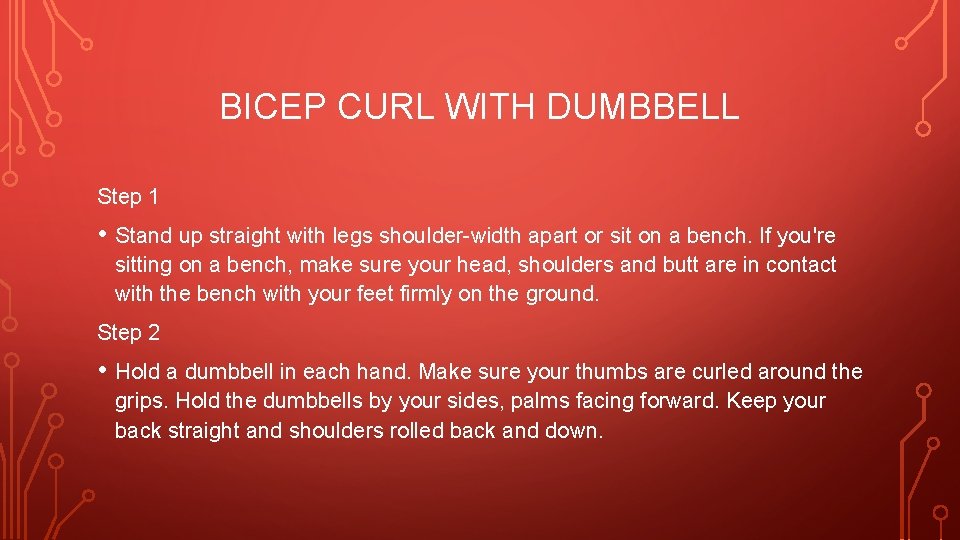 BICEP CURL WITH DUMBBELL

Step 1

• Stand up straight with legs shoulder-width apart or sit on a bench. If you're sitting on a bench, make sure your head, shoulders and butt are in contact with the bench with your feet firmly on the ground.

Step 2

• Hold a dumbbell in each hand. Make sure your thumbs are curled around the grips. Hold the dumbbells by your sides, palms facing forward. Keep your back straight and shoulders rolled back and down.